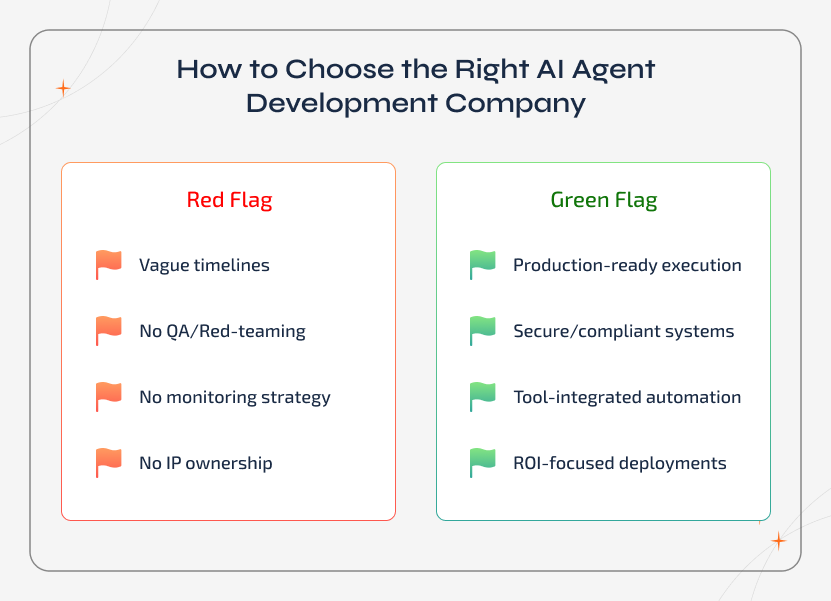 How to Choose the Right AI Agent Development Company

Red Flag

Vague timelines

No QA/Red-teaming

No monitoring strategy

No IP ownership

Green Flag

Production-ready execution

Secure/compliant systems

Tool-integrated automation

ROI-focused deployments